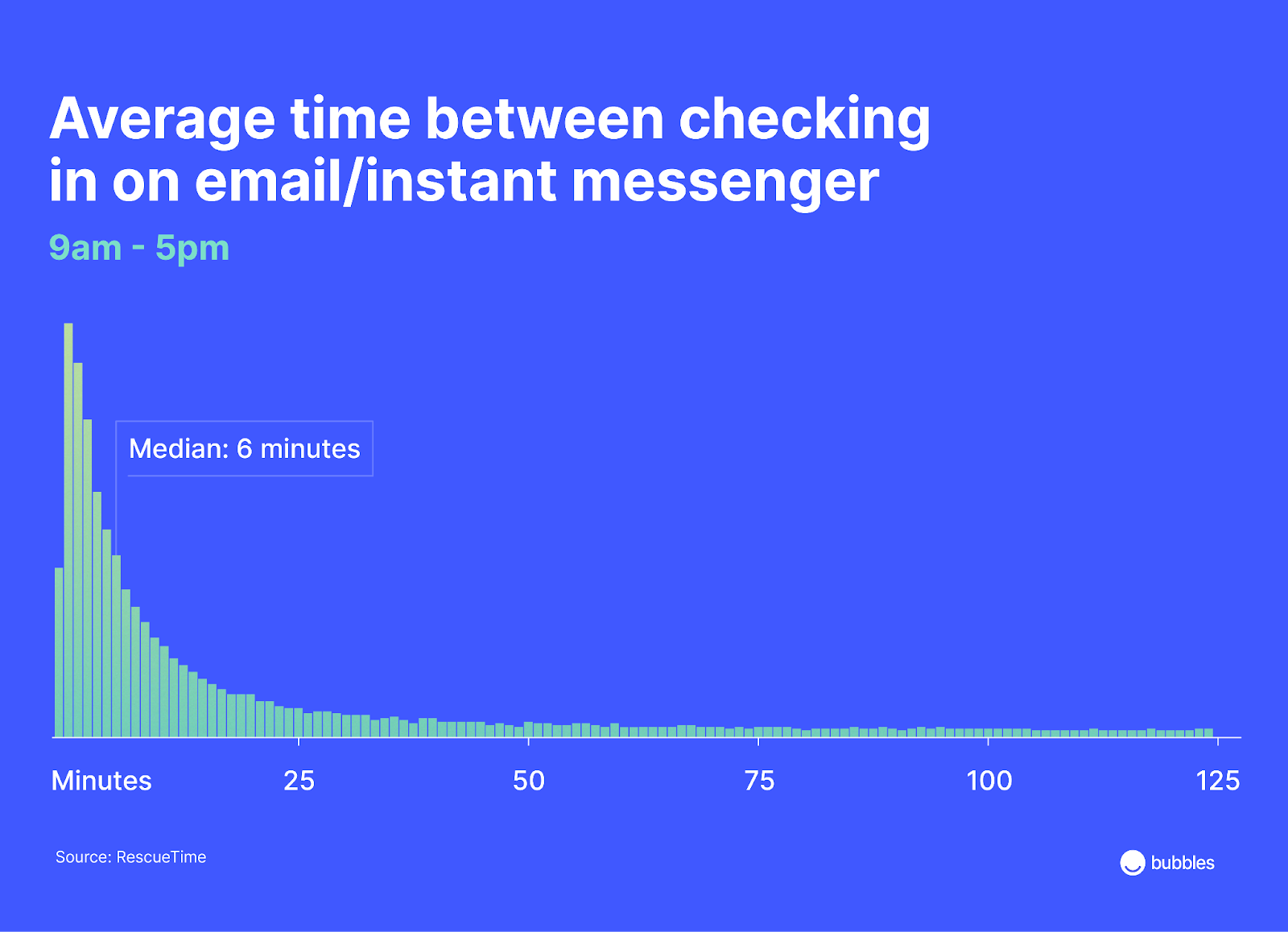 Average time between checking in on email/instant messenger

9am - 5pm

Median: 6 minutes

Minutes 25 50 75 100 125

Source: RescueTime

bubbles